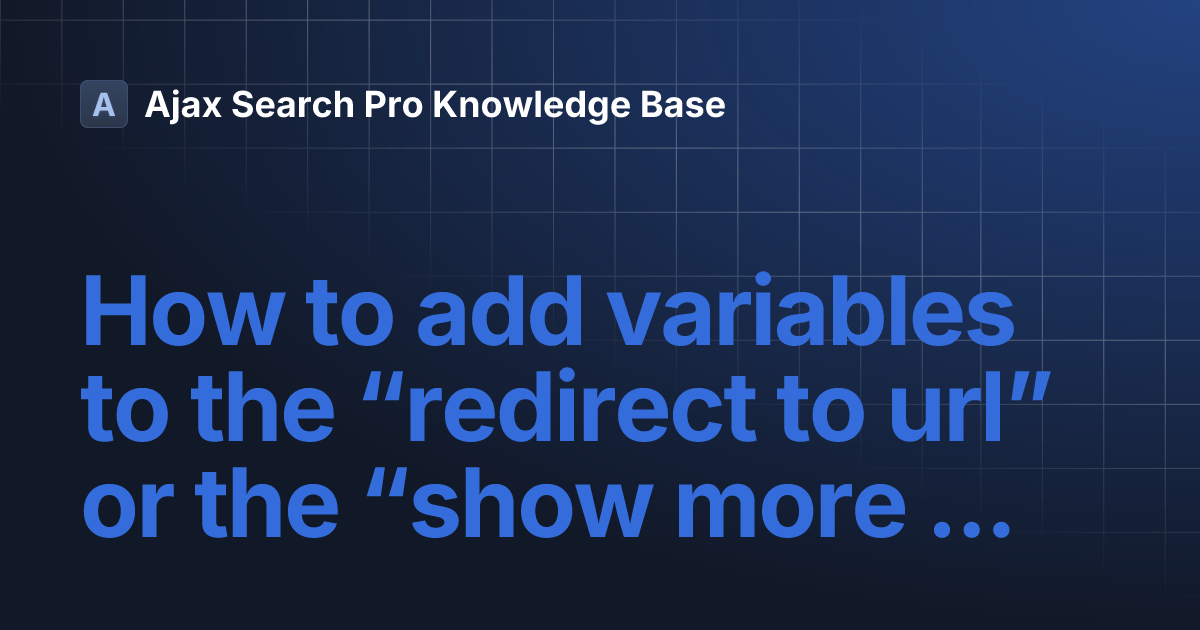 A Ajax Search Pro Knowledge Base

How to add variables to the “redirect to url” or the “show more …